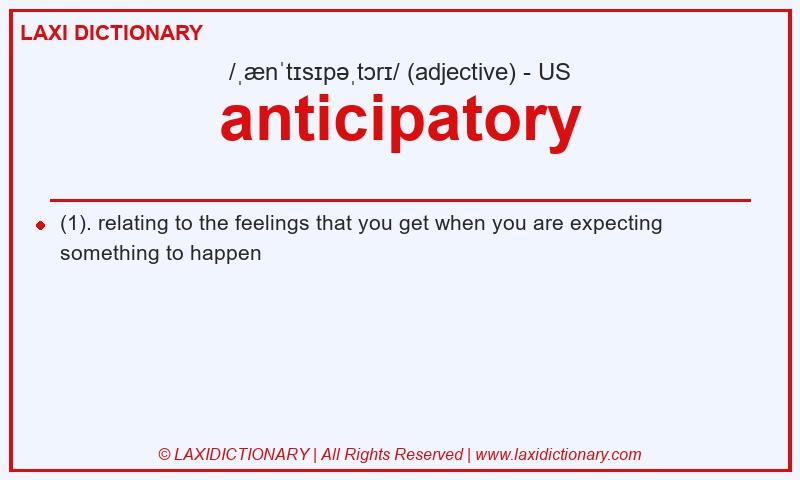 LAXI DICTIONARY

/ˌænˈtɪsɪpəˌtɔrɪ/ (adjective) - US

anticipatory

(1). relating to the feelings that you get when you are expecting something to happen

© LAXIDICTIONARY | All Rights Reserved | www.laxidictionary.com